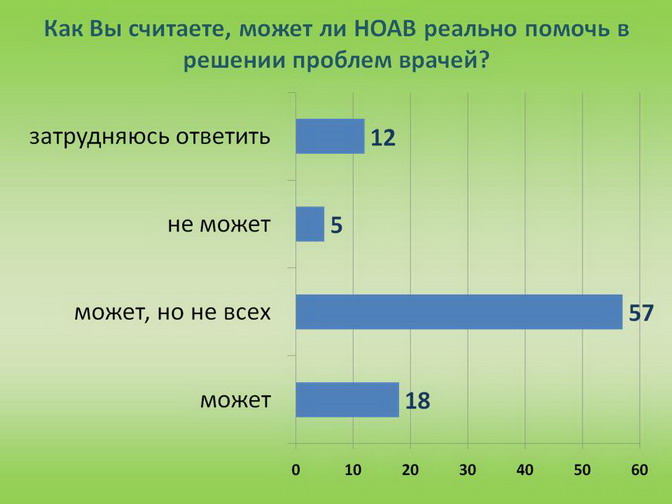 Как Вы считаете, может ли НОАВ реально помочь в решении проблем врачей?

затрудняюсь ответить 12

не может 5

может, но не всех 57

может 18

0 10 20 30 40 50 60